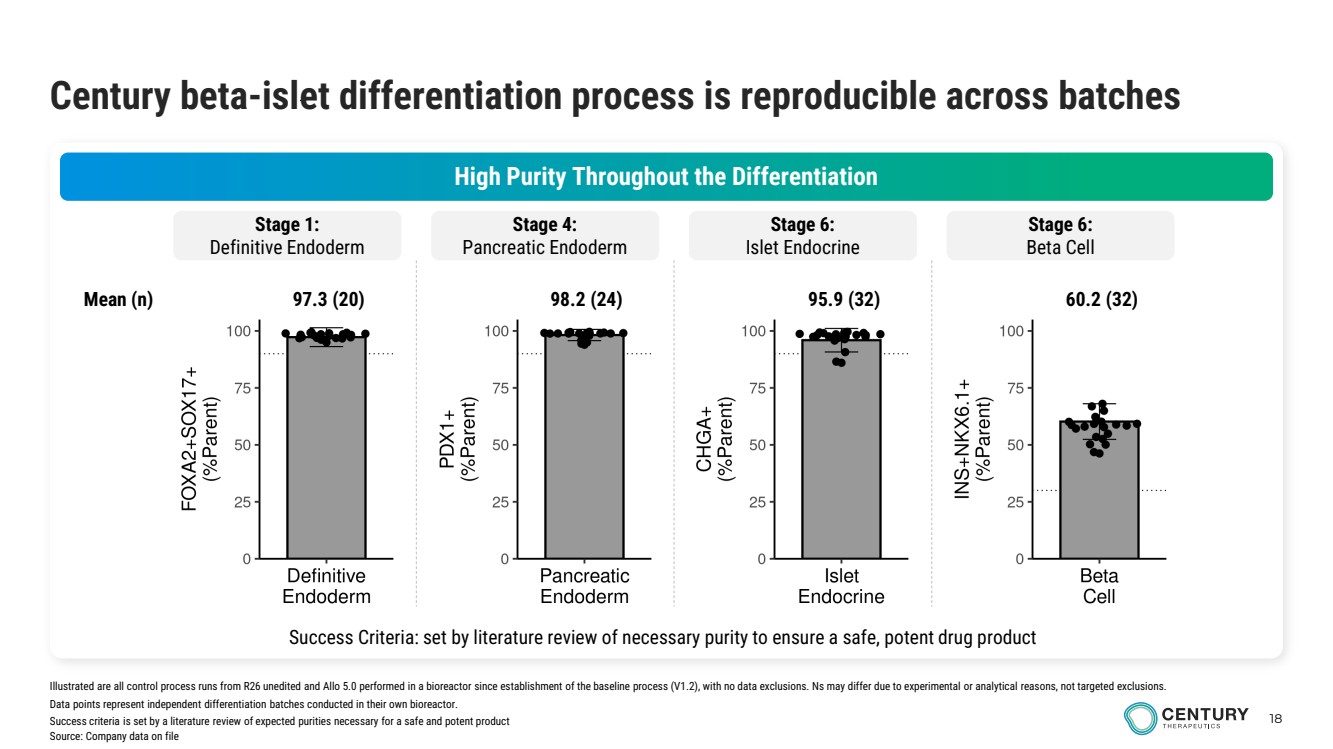 Century beta-islet differentiation process is reproducible across batches

High Purity Throughout the Differentiation

Stage 1:
Definitive Endoderm

Stage 4:
Pancreatic Endoderm

Stage 6:
Islet Endocrine

Stage 6:
Beta Cell

Mean (n)

97.3 (20)

98.2 (24)

95.9 (32)

60.2 (32)

FOXA2+SOX17+ (%Parent)
100
75
50
25
0
Definitive Endoderm

PDX1+ (%Parent)
100
75
50
25
0
Pancreatic Endoderm

CHGA+ (%Parent)
100
75
50
25
0
Islet Endocrine

INS+NKX6.1+ (%Parent)
100
75
50
25
0
Beta Cell

Success Criteria: set by literature review of necessary purity to ensure a safe, potent drug product

Illustrated are all control process runs from R26 unedited and Allo 5.0 performed in a bioreactor since establishment of the baseline process (V1.2), with no data exclusions. Ns may differ due to experimental or analytical reasons, not targeted exclusions.
Data points represent independent differentiation batches conducted in their own bioreactor.
Success criteria is set by a literature review of expected purities necessary for a safe and potent product
Source: Company data on file

CENTURY
THERAPEUTICS

18